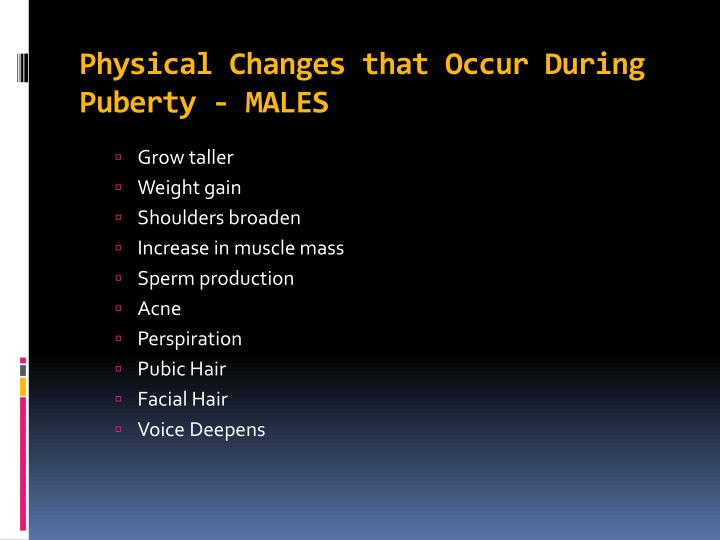 Physical Changes that Occur During Puberty - MALES

- Grow taller
- Weight gain
- Shoulders broaden
- Increase in muscle mass
- Sperm production
- Acne
- Perspiration
- Pubic Hair
- Facial Hair
- Voice Deepens